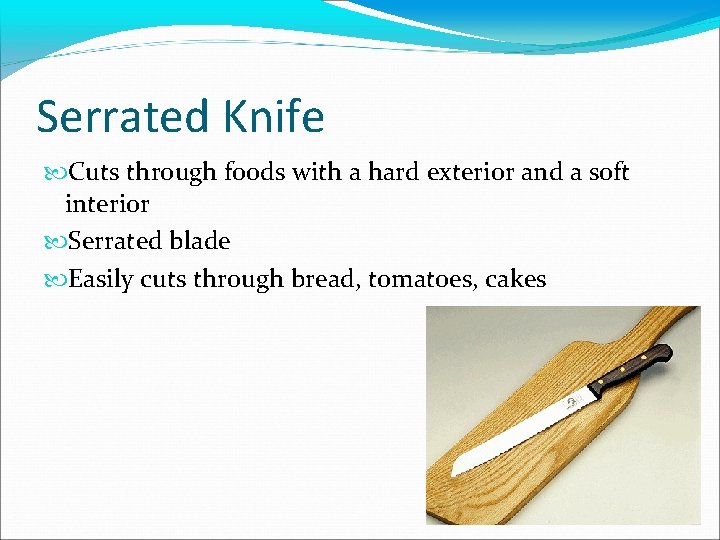 Serrated Knife

Cuts through foods with a hard exterior and a soft interior

Serrated blade

Easily cuts through bread, tomatoes, cakes